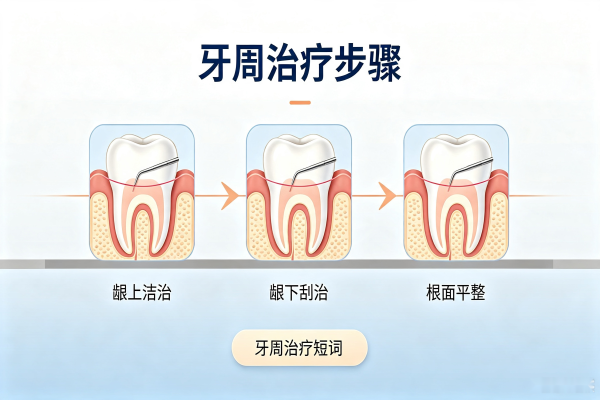 牙周治疗步骤

龈上洁治

龈下刮治

根面平整

牙周治疗短词